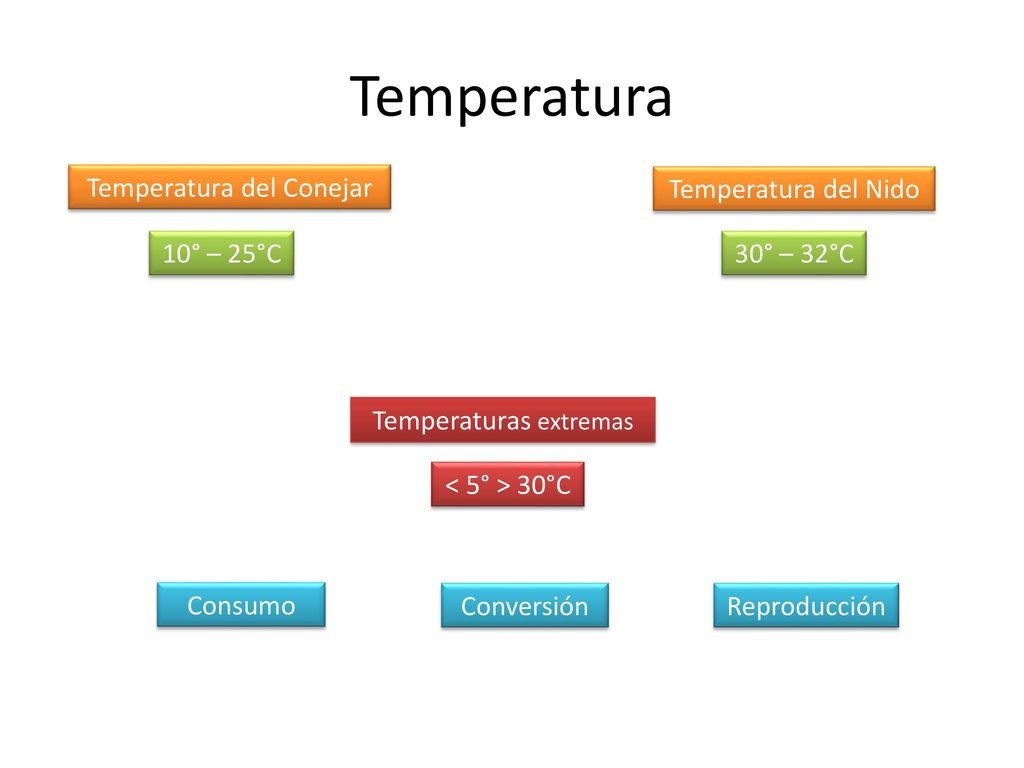 Temperatura

Temperatura del Conejar

10° – 25°C

Temperatura del Nido

30° – 32°C

Temperaturas extremas

< 5° > 30°C

Consumo

Conversión

Reproducción